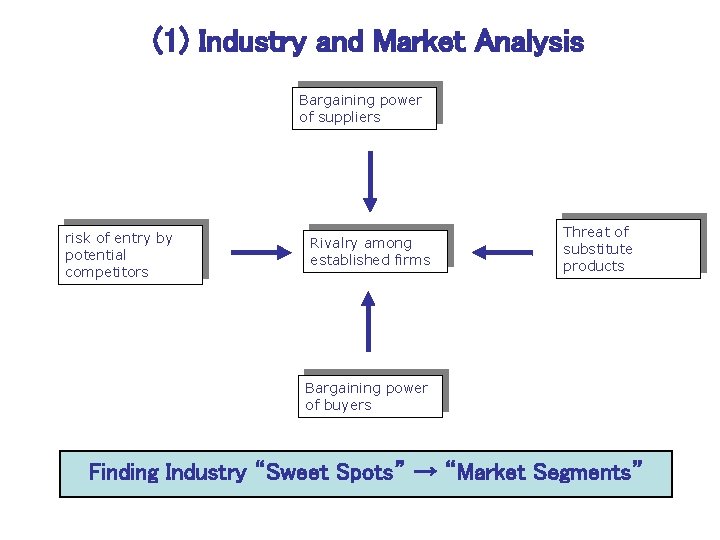 (1) Industry and Market Analysis

Bargaining power of suppliers

risk of entry by potential competitors

Rivalry among established firms

Threat of substitute products

Bargaining power of buyers

Finding Industry “Sweet Spots” → “Market Segments”